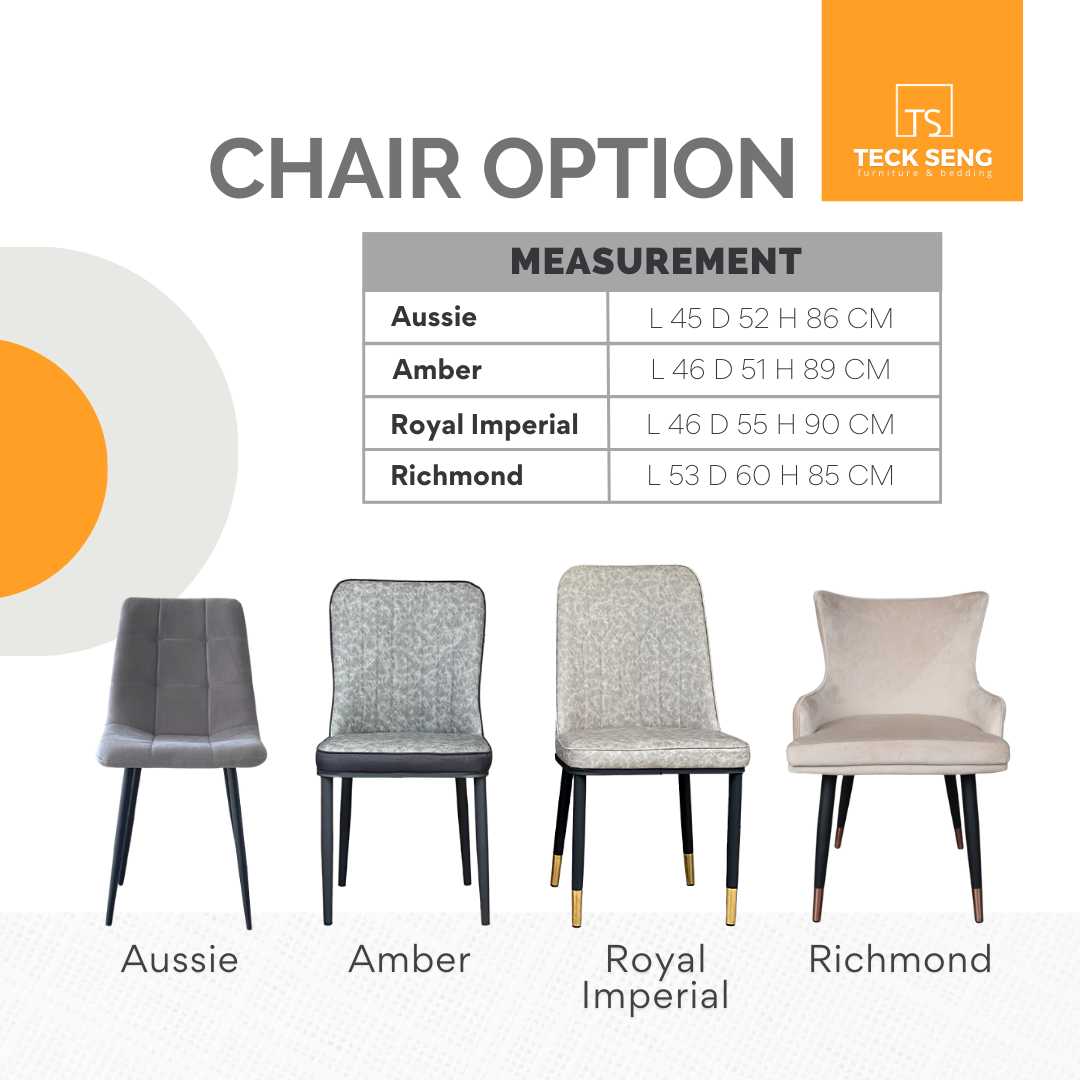 CHAIR OPTION

TS
TECK SENG
furniture & bedding

| MEASUREMENT | |
|---|---|
| Aussie | L 45 D 52 H 86 CM |
| Amber | L 46 D 51 H 89 CM |
| Royal Imperial | L 46 D 55 H 90 CM |
| Richmond | L 53 D 60 H 85 CM |

Aussie

Amber

Royal Imperial

Richmond